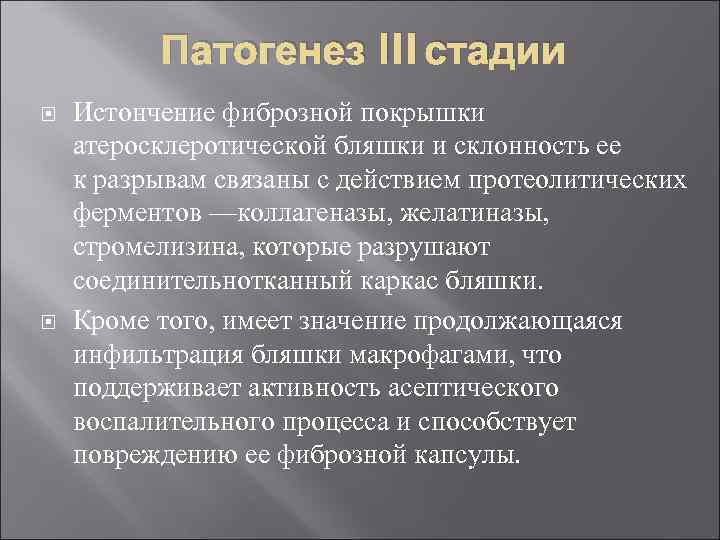 Патогенез III стадии

Истончение фиброзной покрышки атеросклеротической бляшки и склонность ее к разрывам связаны с действием протеолитических ферментов —коллагеназы, желатиназы, стромелизина, которые разрушают соединительнотканный каркас бляшки.

Кроме того, имеет значение продолжающаяся инфильтрация бляшки макрофагами, что поддерживает активность асептического воспалительного процесса и способствует повреждению ее фиброзной капсулы.